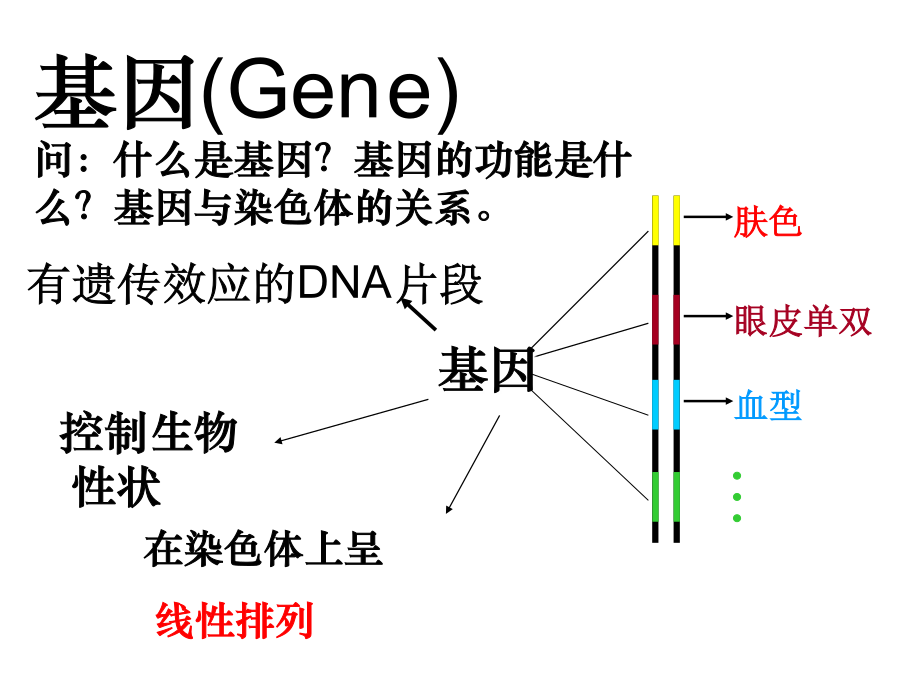 基因(Gene)

问：什么是基因？基因的功能是什么？基因与染色体的关系。

有遗传效应的DNA片段

基因

控制生物性状

在染色体上呈

线性排列

肤色

眼皮单双

血型

⋮